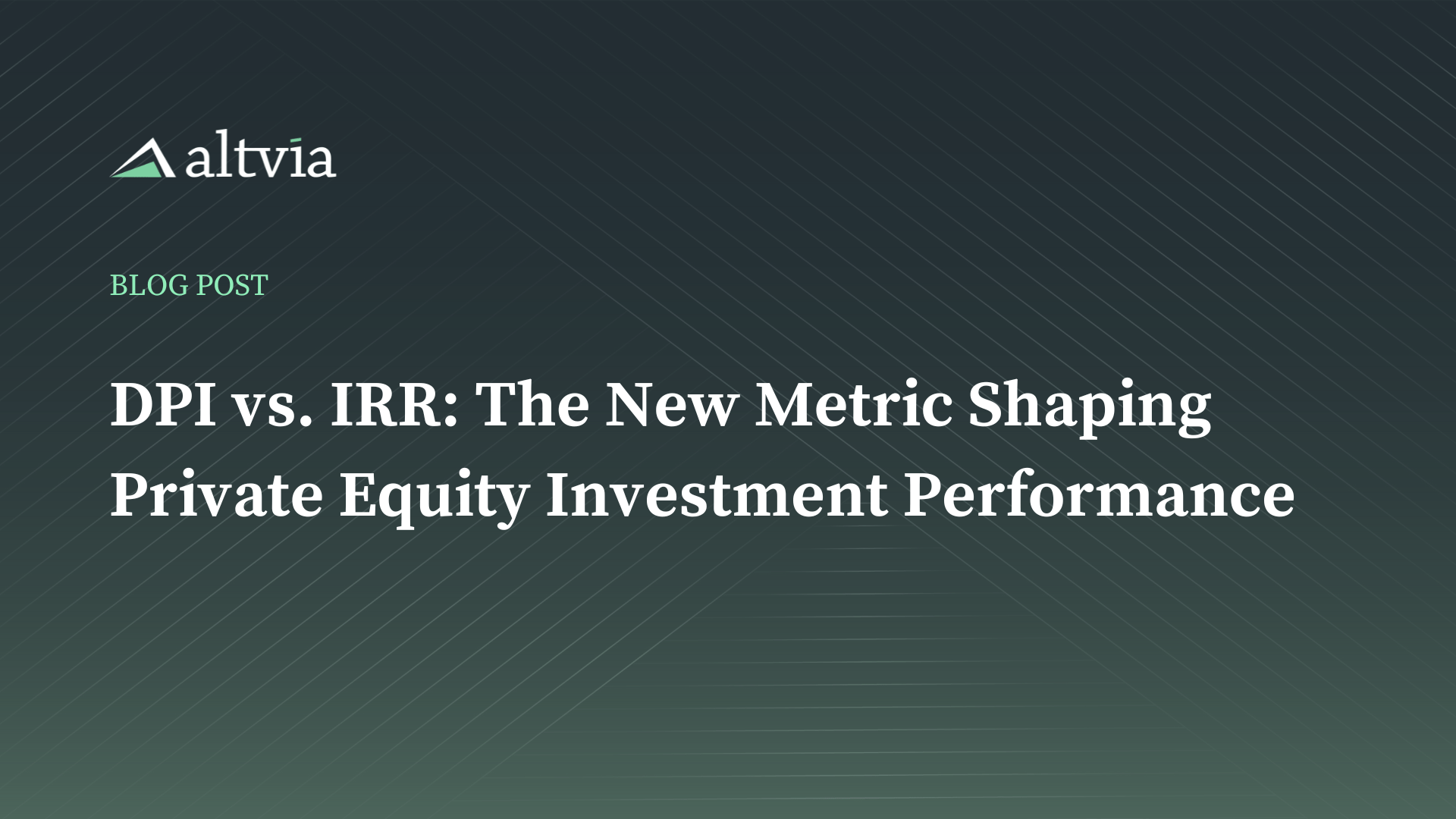 altvia

BLOG POST

DPI vs. IRR: The New Metric Shaping Private Equity Investment Performance